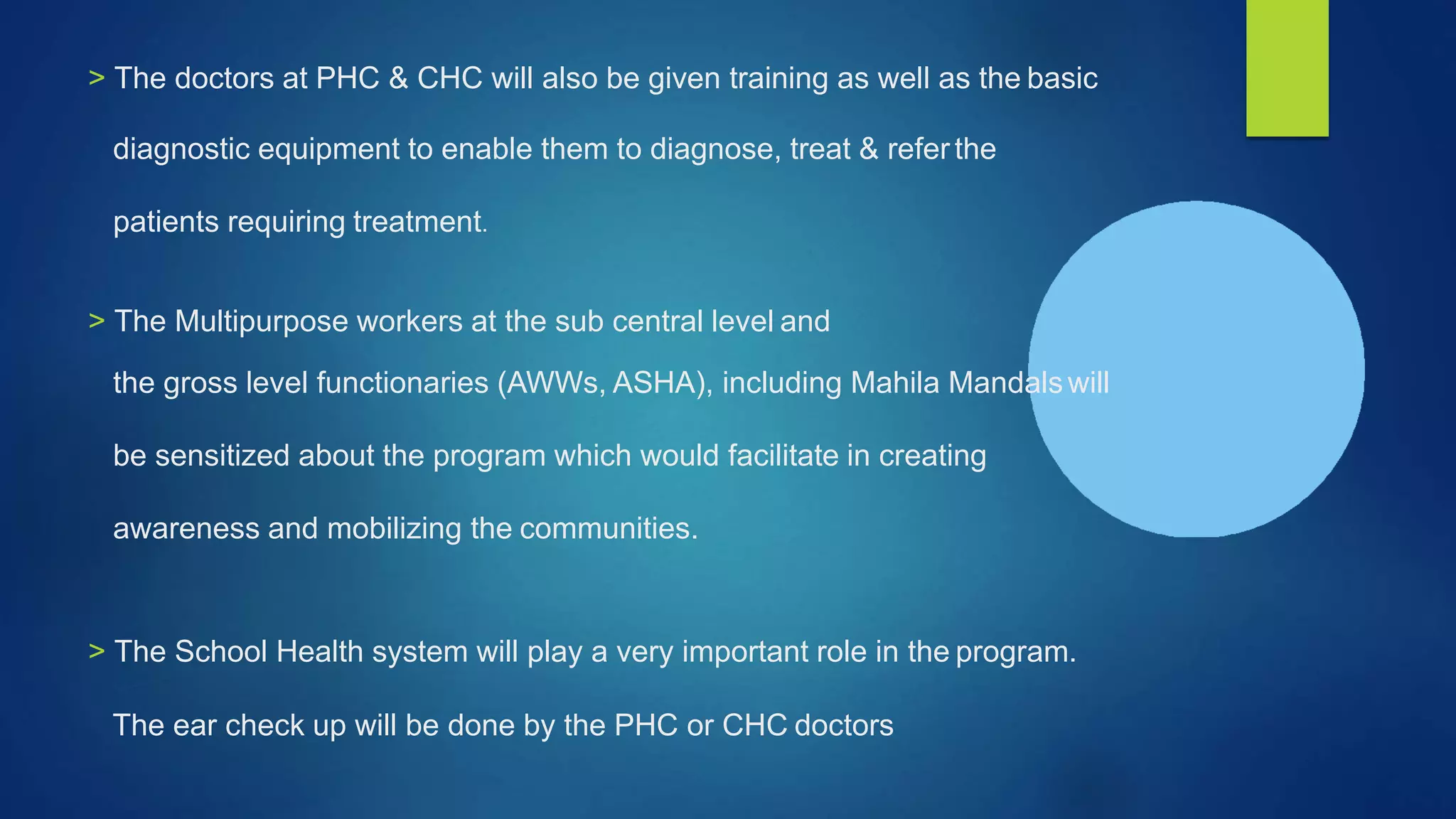 > The doctors at PHC & CHC will also be given training as well as the basic diagnostic equipment to enable them to diagnose, treat & refer the patients requiring treatment.

> The Multipurpose workers at the sub central level and the gross level functionaries (AWWs, ASHA), including Mahila Mandals will be sensitized about the program which would facilitate in creating awareness and mobilizing the communities.

> The School Health system will play a very important role in the program. The ear check up will be done by the PHC or CHC doctors